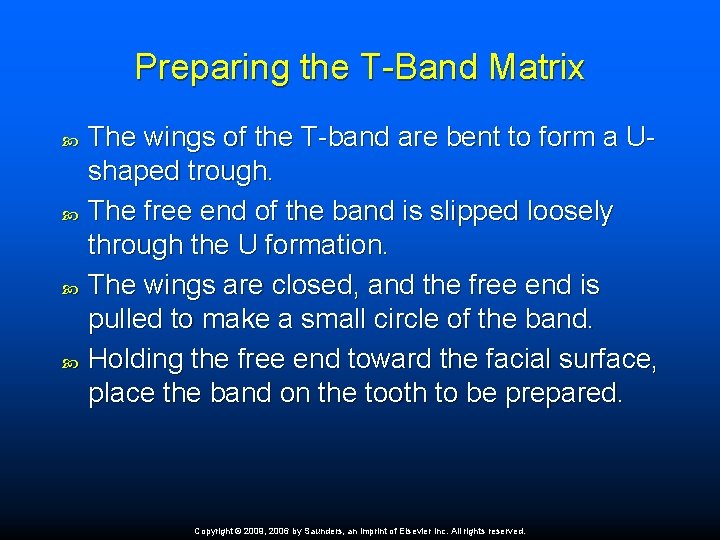 Preparing the T-Band Matrix

The wings of the T-band are bent to form a U-shaped trough.

The free end of the band is slipped loosely through the U formation.

The wings are closed, and the free end is pulled to make a small circle of the band.

Holding the free end toward the facial surface, place the band on the tooth to be prepared.

Copyright © 2009, 2006 by Saunders, an imprint of Elsevier Inc. All rights reserved.